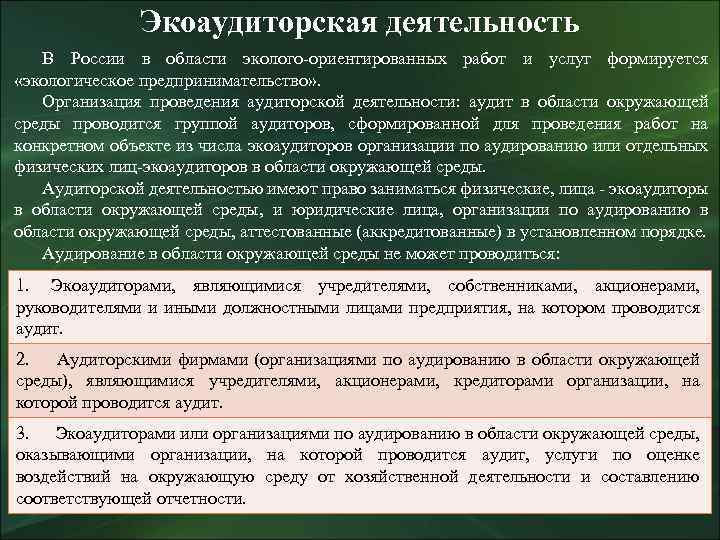 Экоаудиторская деятельность

В России в области эколого-ориентированных работ и услуг формируется «экологическое предпринимательство».

Организация проведения аудиторской деятельности: аудит в области окружающей среды проводится группой аудиторов, сформированной для проведения работ на конкретном объекте из числа экоаудиторов организации по аудированию или отдельных физических лиц-экоаудиторов в области окружающей среды.

Аудиторской деятельностью имеют право заниматься физические, лица - экоаудиторы в области окружающей среды, и юридические лица, организации по аудированию в области окружающей среды, аттестованные (аккредитованные) в установленном порядке.

Аудирование в области окружающей среды не может проводиться:

1. Экоаудиторами, являющимися учредителями, собственниками, акционерами, руководителями и иными должностными лицами предприятия, на котором проводится аудит.

2. Аудиторскими фирмами (организациями по аудированию в области окружающей среды), являющимися учредителями, акционерами, кредиторами организации, на которой проводится аудит.

3. Экоаудиторами или организациями по аудированию в области окружающей среды, оказывающими организации, на которой проводится аудит, услуги по оценке воздействий на окружающую среду от хозяйственной деятельности и составлению соответствующей отчетности.